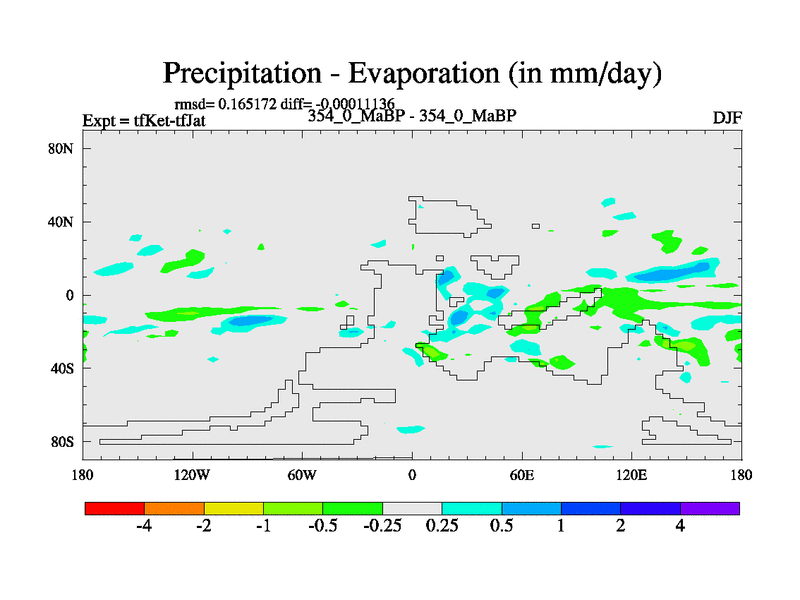 Precipitation - Evaporation (in mm/day)

rmsd= 0.165172 diff= -0.00011136

Expt = tfKet-tfJat

354_0_MaBP - 354_0_MaBP

DJF

80N

40N

0

40S

80S

180

120W

60W

0

60E

120E

180

-4 -2 -1 -0.5 -0.25 0.25 0.5 1 2 4